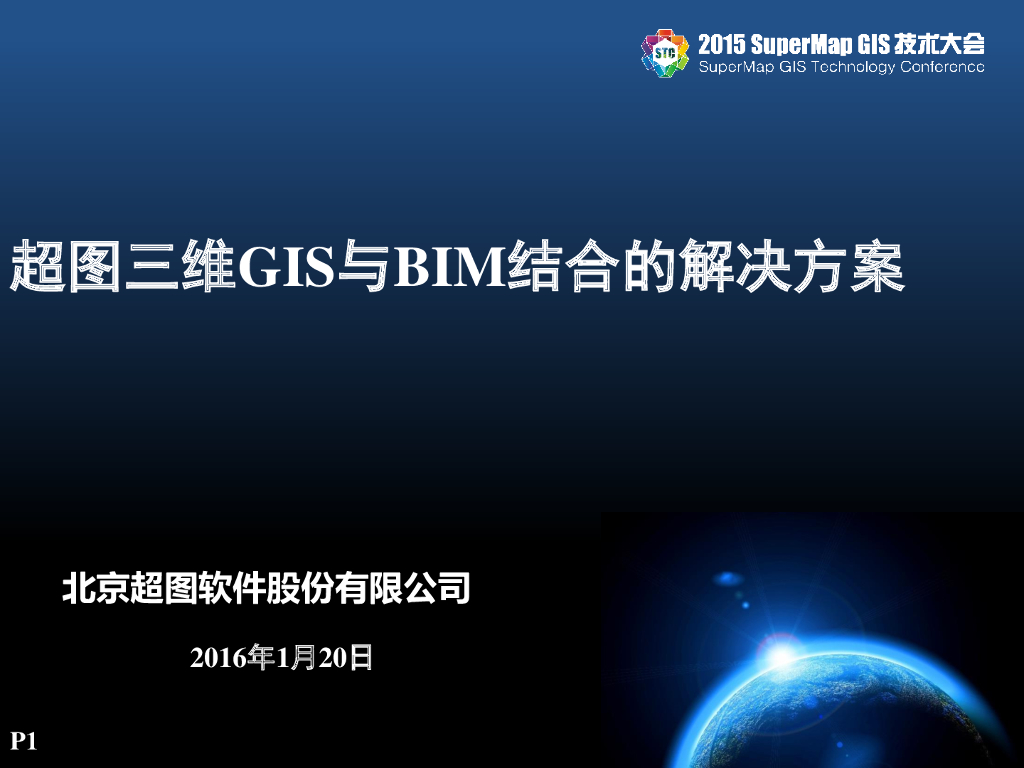 STC 2015 SuperMap GIS 技术大会
SuperMap GIS Technology Conference

超图三维GIS与BIM结合的解决方案

北京超图软件股份有限公司

2016年1月20日

P1